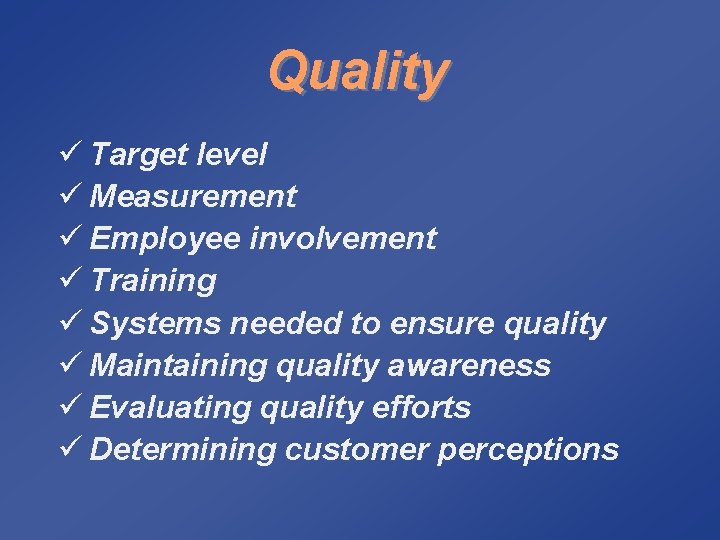 Quality

✓ Target level
✓ Measurement
✓ Employee involvement
✓ Training
✓ Systems needed to ensure quality
✓ Maintaining quality awareness
✓ Evaluating quality efforts
✓ Determining customer perceptions